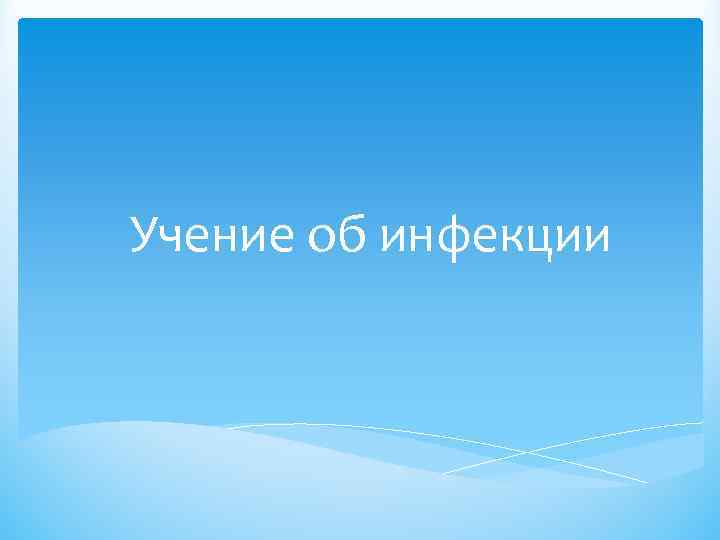 Учение об инфекции